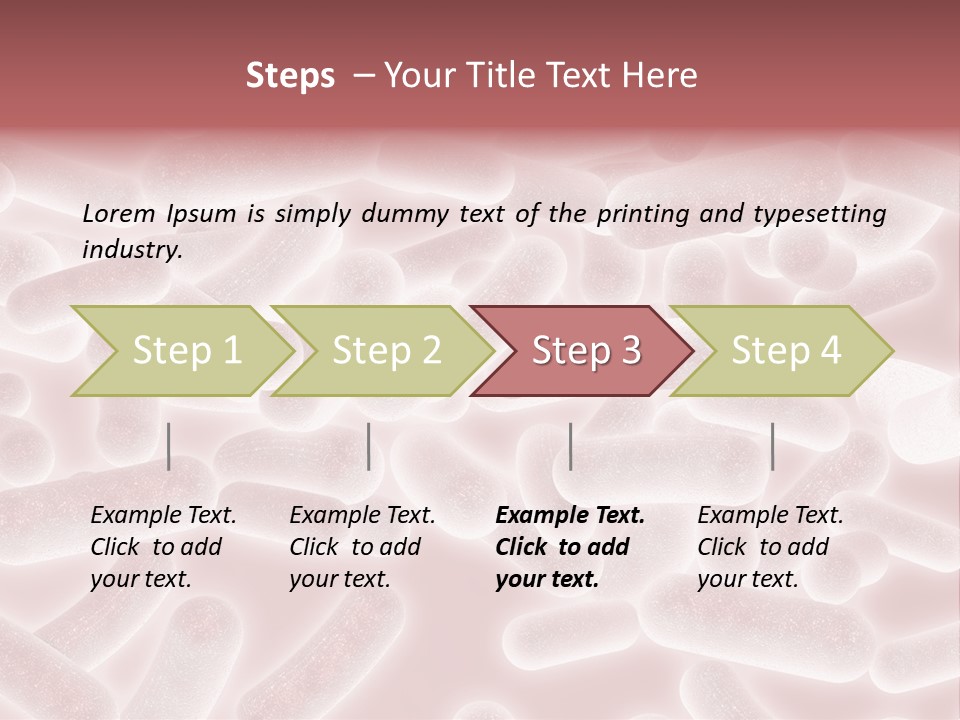 Steps – Your Title Text Here

Lorem Ipsum is simply dummy text of the printing and typesetting industry.

Step 1

Step 2

Step 3

Step 4

Example Text. Click to add your text.

Example Text. Click to add your text.

Example Text. Click to add your text.

Example Text. Click to add your text.